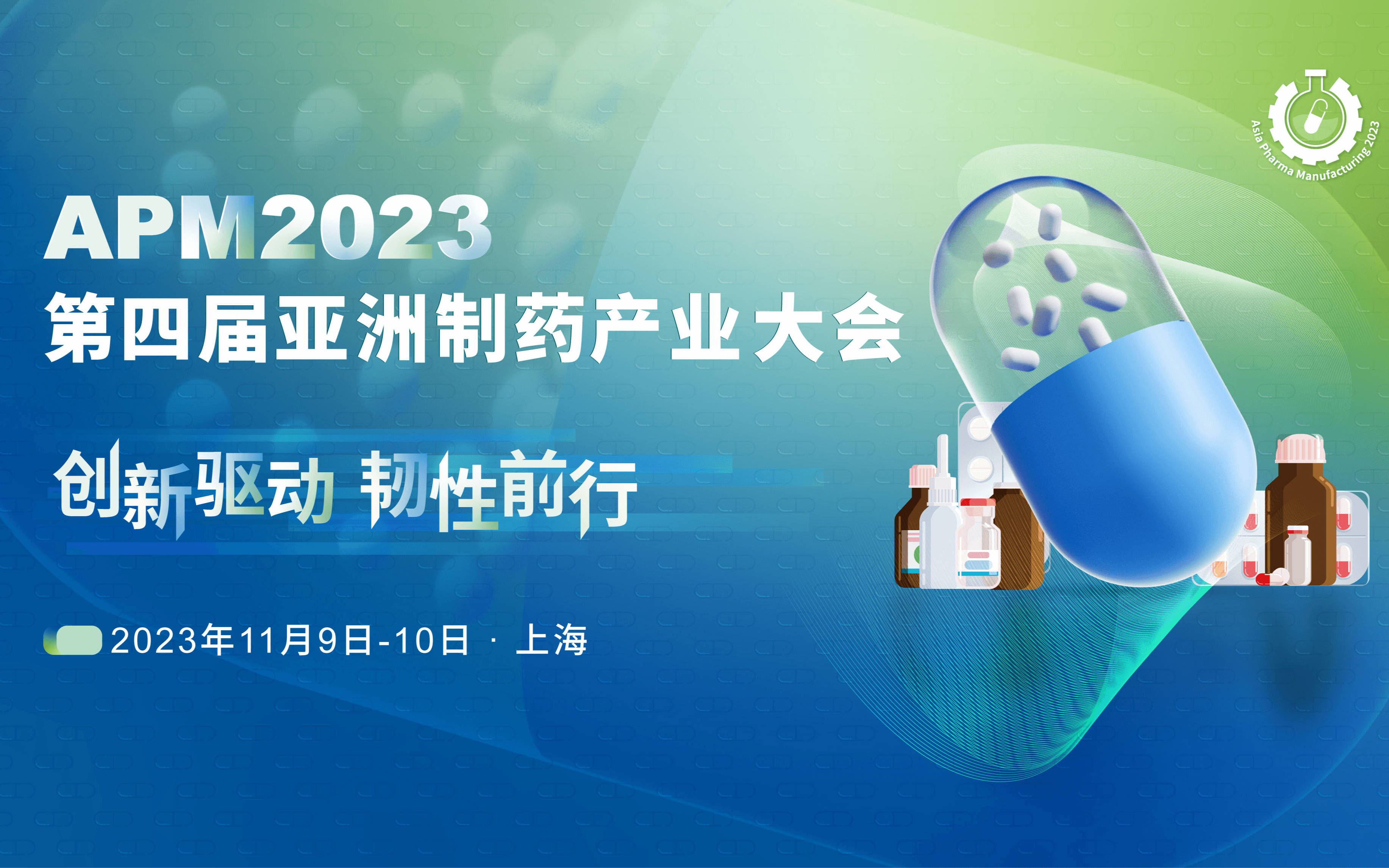 Asia Pharma Manufacturing 2023

APM2023
第四届亚洲制药产业大会

创新驱动 韧性前行

2023年11月9日-10日 · 上海